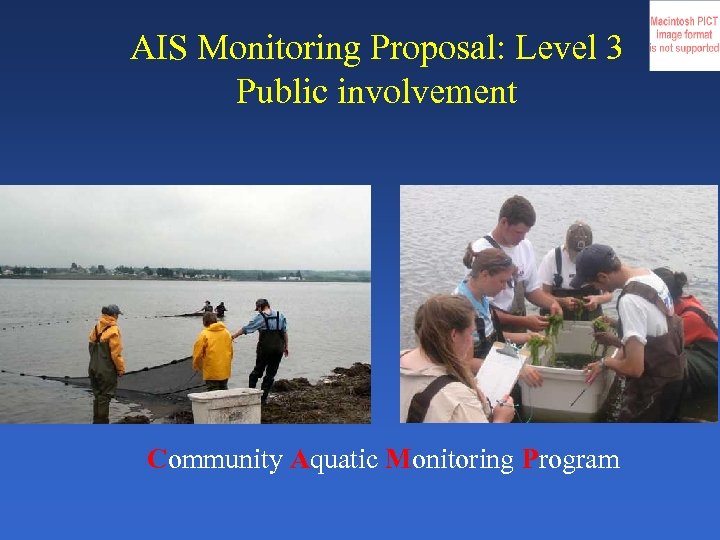 Macintosh PICT image format is not supported

AIS Monitoring Proposal: Level 3
Public involvement

Community Aquatic Monitoring Program